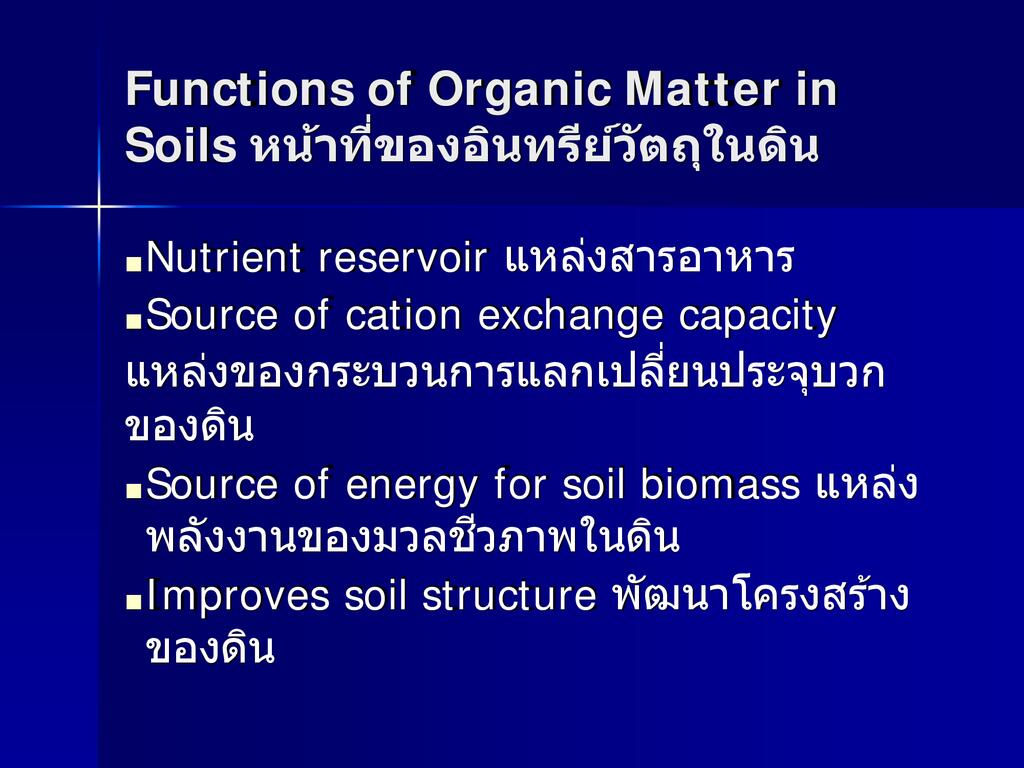 Functions of Organic Matter in Soils หน้าที่ของอินทรีย์วัตถุในดิน

■Nutrient reservoir แหล่งสารอาหาร
■Source of cation exchange capacity แหล่งของกระบวนการแลกเปลี่ยนประจุบวกของดิน
■Source of energy for soil biomass แหล่งพลังงานของมวลชีวภาพในดิน
■Improves soil structure พัฒนาโครงสร้างของดิน